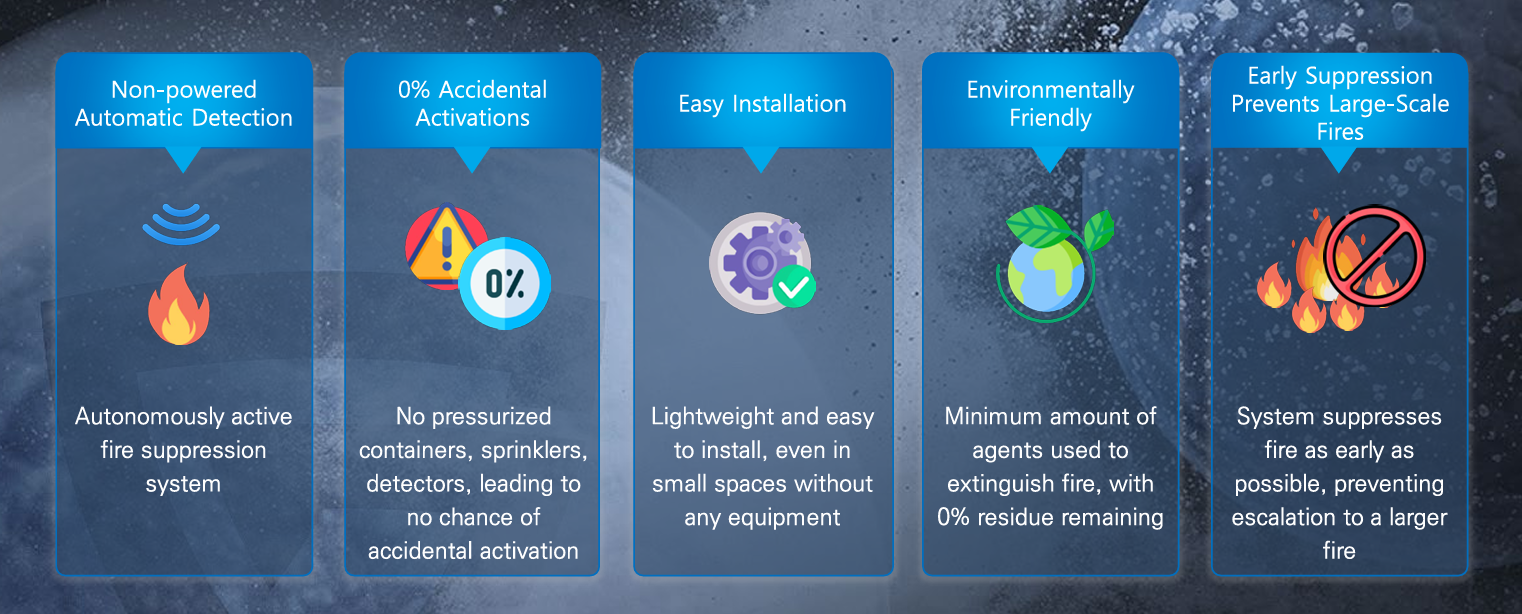 Non-powered Automatic Detection

Autonomously active fire suppression system

0% Accidental Activations

0%

No pressurized containers, sprinklers, detectors, leading to no chance of accidental activation

Easy Installation

Lightweight and easy to install, even in small spaces without any equipment

Environmentally Friendly

Minimum amount of agents used to extinguish fire, with 0% residue remaining

Early Suppression Prevents Large-Scale Fires

System suppresses fire as early as possible, preventing escalation to a larger fire